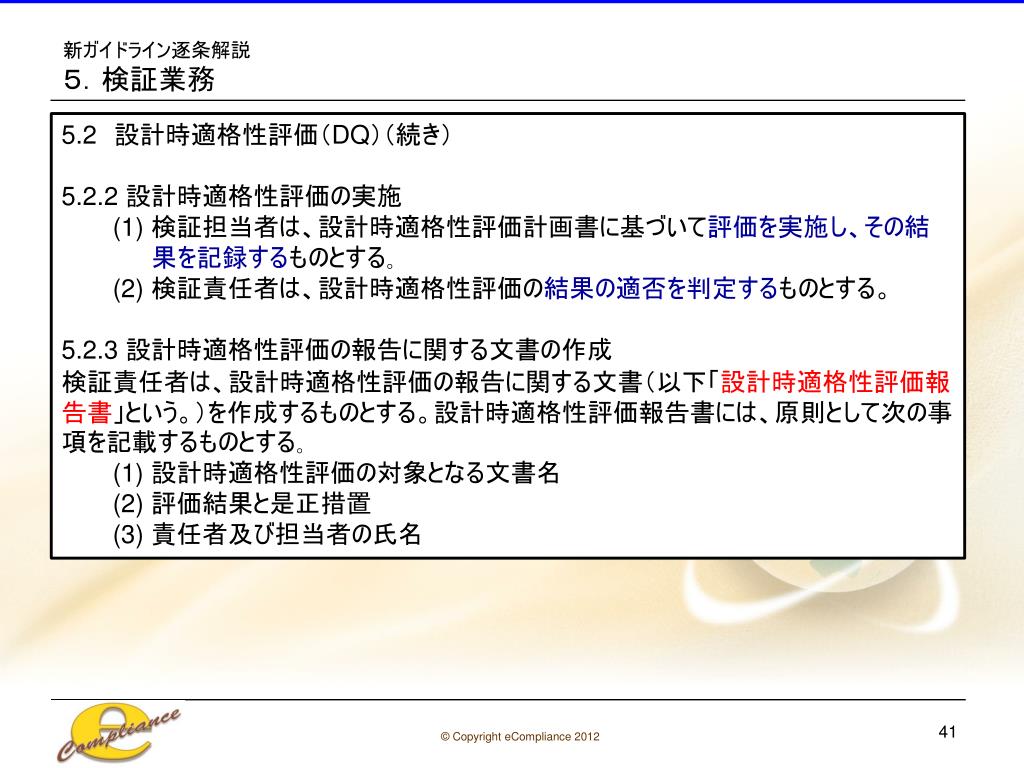 新ガイドライン逐条解説
５. 検証業務

5.2　設計時適格性評価（DQ）（続き）

5.2.2 設計時適格性評価の実施
(1) 検証担当者は、設計時適格性評価計画書に基づいて評価を実施し、その結果を記録するものとする。
(2) 検証責任者は、設計時適格性評価の結果の適否を判定するものとする。

5.2.3 設計時適格性評価の報告に関する文書の作成
検証責任者は、設計時適格性評価の報告に関する文書（以下「設計時適格性評価報告書」という。）を作成するものとする。設計時適格性評価報告書には、原則として次の事項を記載するものとする。
(1) 設計時適格性評価の対象となる文書名
(2) 評価結果と是正措置
(3) 責任者及び担当者の氏名

eCompliance

© Copyright eCompliance 2012

41